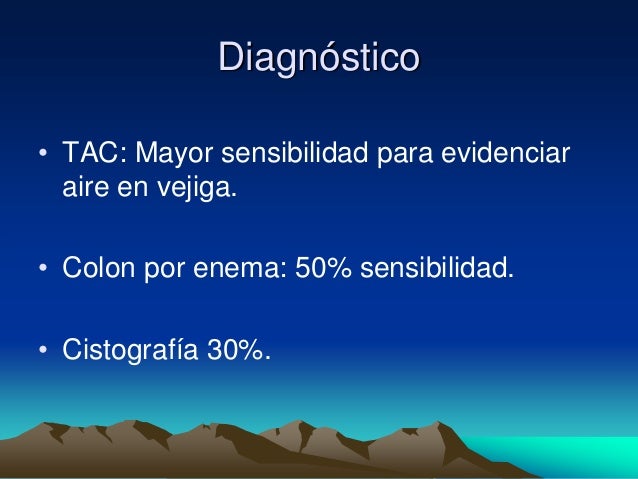 Diagnóstico

• TAC: Mayor sensibilidad para evidenciar aire en vejiga.

• Colon por enema: 50% sensibilidad.

• Cistografía 30%.